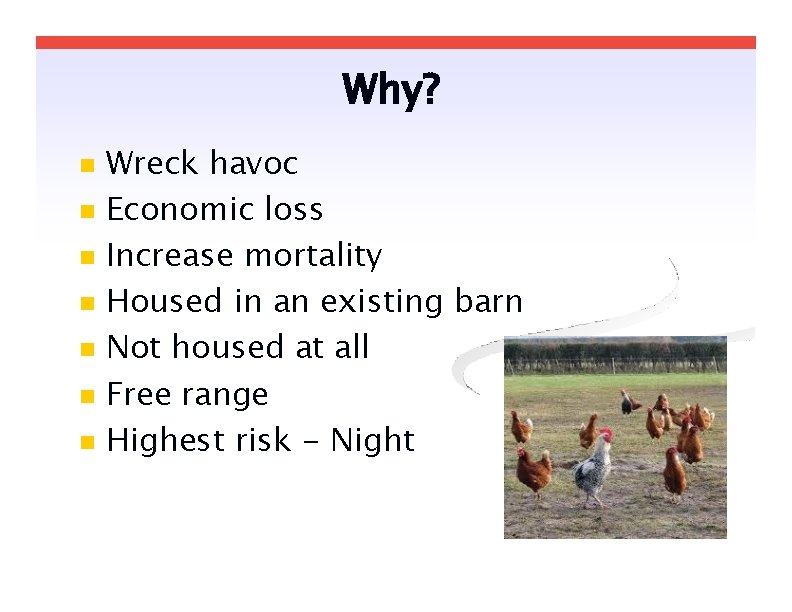 Why?

- Wreck havoc
- Economic loss
- Increase mortality
- Housed in an existing barn
- Not housed at all
- Free range
- Highest risk - Night